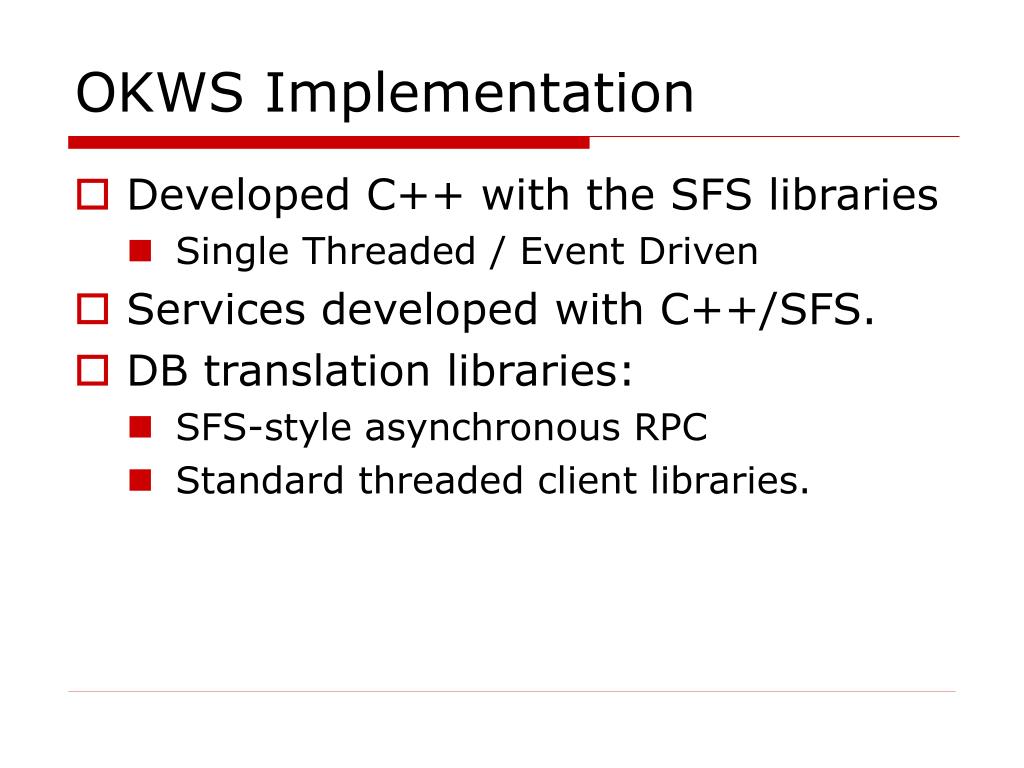 OKWS Implementation

Developed C++ with the SFS libraries
Single Threaded / Event Driven

Services developed with C++/SFS.

DB translation libraries:
SFS-style asynchronous RPC
Standard threaded client libraries.